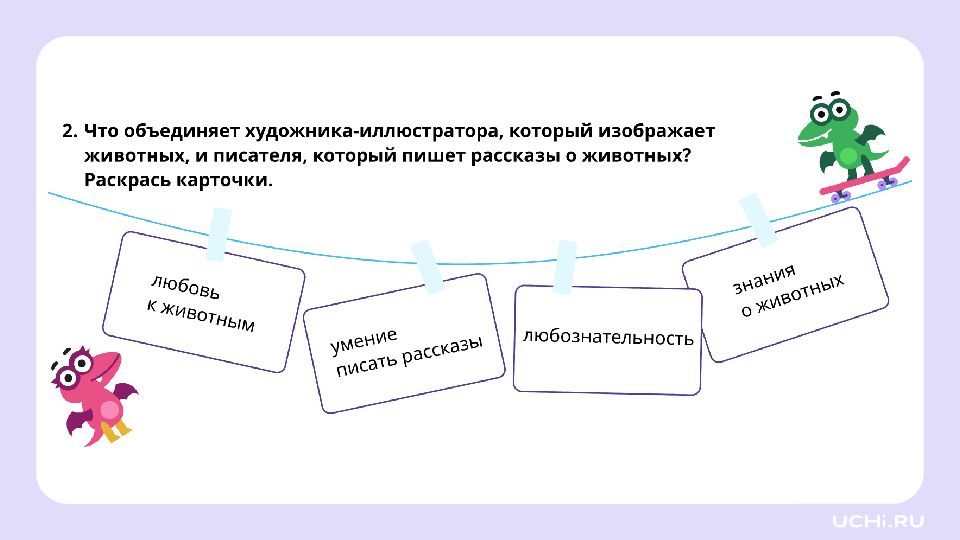 2. Что объединяет художника-иллюстратора, который изображает животных, и писателя, который пишет рассказы о животных? Раскрась карточки.

любовь
к животным

умение
писать рассказы

любознательность

знания
о животных

UCHi.RU